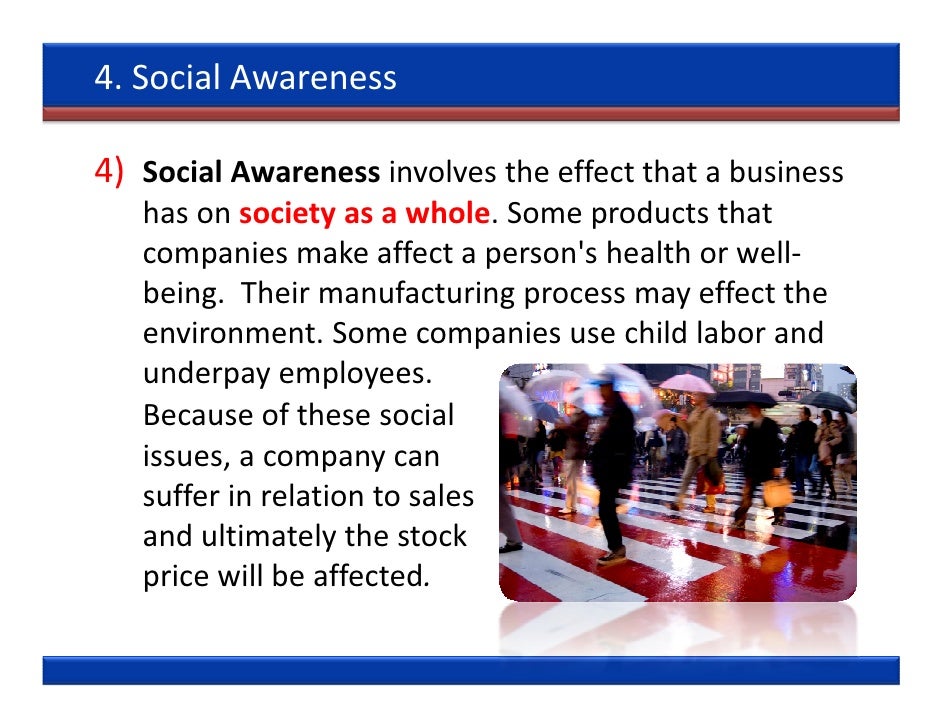 4. Social Awareness

4) Social Awareness involves the effect that a business has on society as a whole. Some products that companies make affect a person's health or well-being.  Their manufacturing process may effect the environment. Some companies use child labor and underpay employees. Because of these social issues, a company can suffer in relation to sales and ultimately the stock price will be affected.